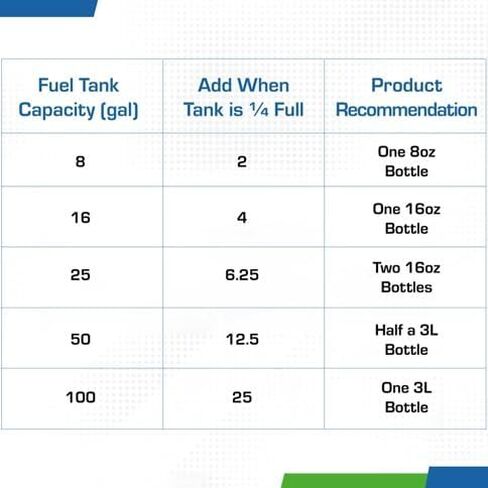 | Fuel Tank Capacity (gal) | Add When Tank is ¼ Full | Product Recommendation |
|---|---|---|
| 8 | 2 | One 8oz Bottle |
| 16 | 4 | One 16oz Bottle |
| 25 | 6.25 | Two 16oz Bottles |
| 50 | 12.5 | Half a 3L Bottle |
| 100 | 25 | One 3L Bottle |